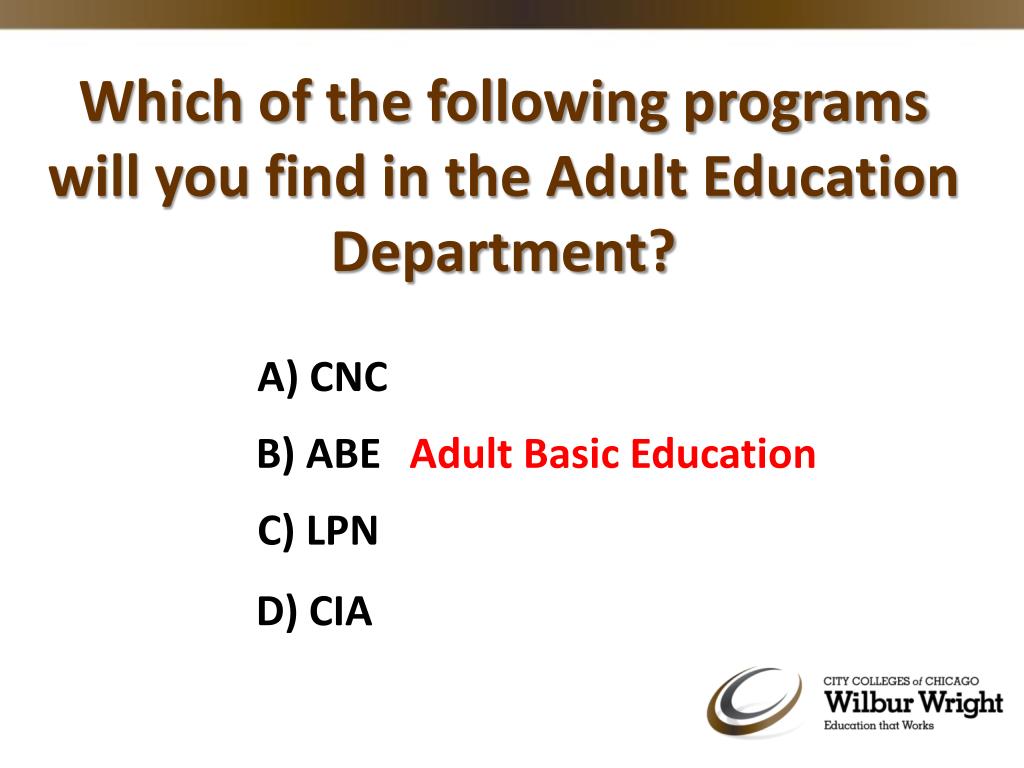 Which of the following programs will you find in the Adult Education Department?

A) CNC

B) ABE Adult Basic Education

C) LPN

D) CIA

CITY COLLEGES of CHICAGO
Wilbur Wright
Education that Works